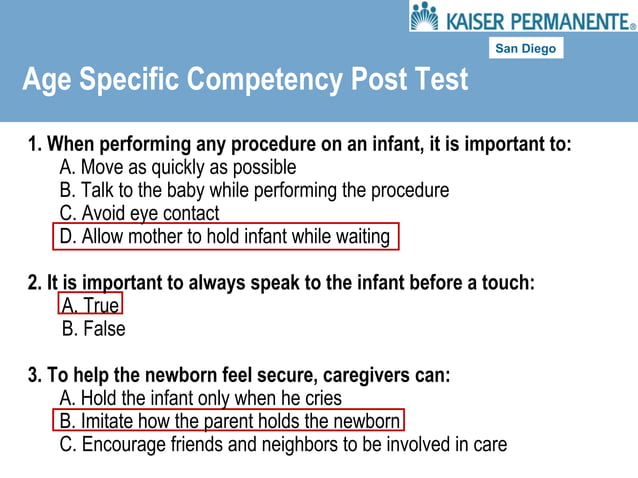 KAISER PERMANENTE®
San Diego

Age Specific Competency Post Test

1. When performing any procedure on an infant, it is important to:
A. Move as quickly as possible
B. Talk to the baby while performing the procedure
C. Avoid eye contact
D. Allow mother to hold infant while waiting

2. It is important to always speak to the infant before a touch:
A. True
B. False

3. To help the newborn feel secure, caregivers can:
A. Hold the infant only when he cries
B. Imitate how the parent holds the newborn
C. Encourage friends and neighbors to be involved in care